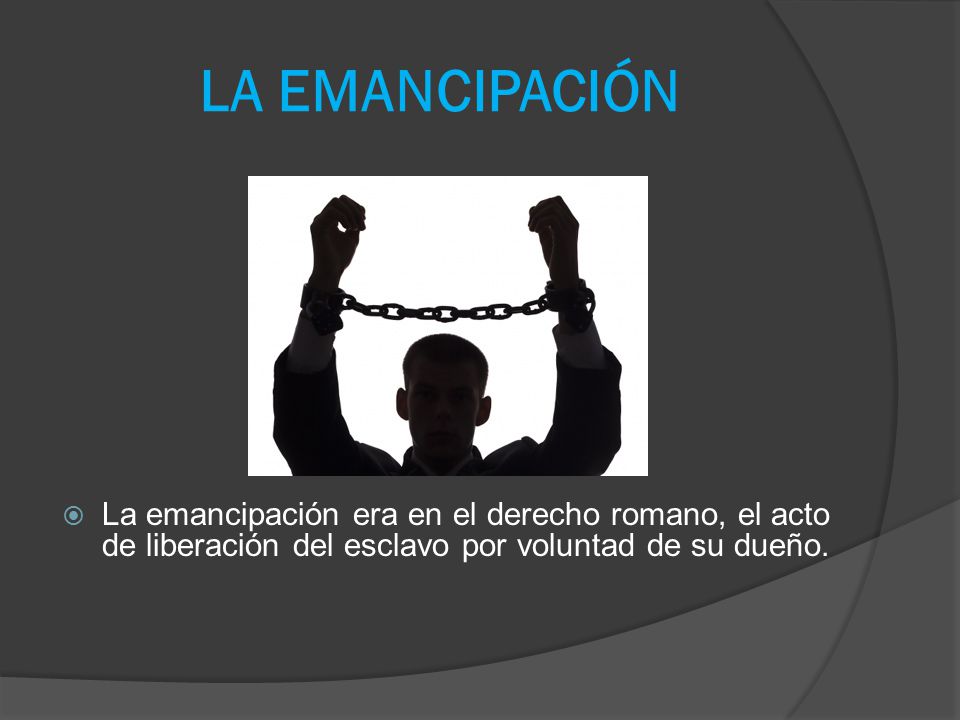 LA EMANCIPACIÓN

La emancipación era en el derecho romano, el acto de liberación del esclavo por voluntad de su dueño.